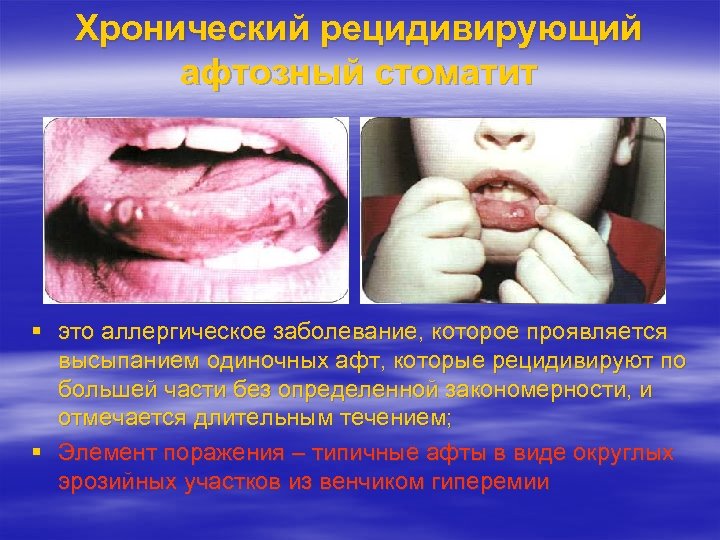 Хронический рецидивирующий афтозный стоматит

▪ это аллергическое заболевание, которое проявляется высыпанием одиночных афт, которые рецидивируют по большей части без определенной закономерности, и отмечается длительным течением;

▪ Элемент поражения – типичные афты в виде округлых эрозийных участков из венчиком гиперемии